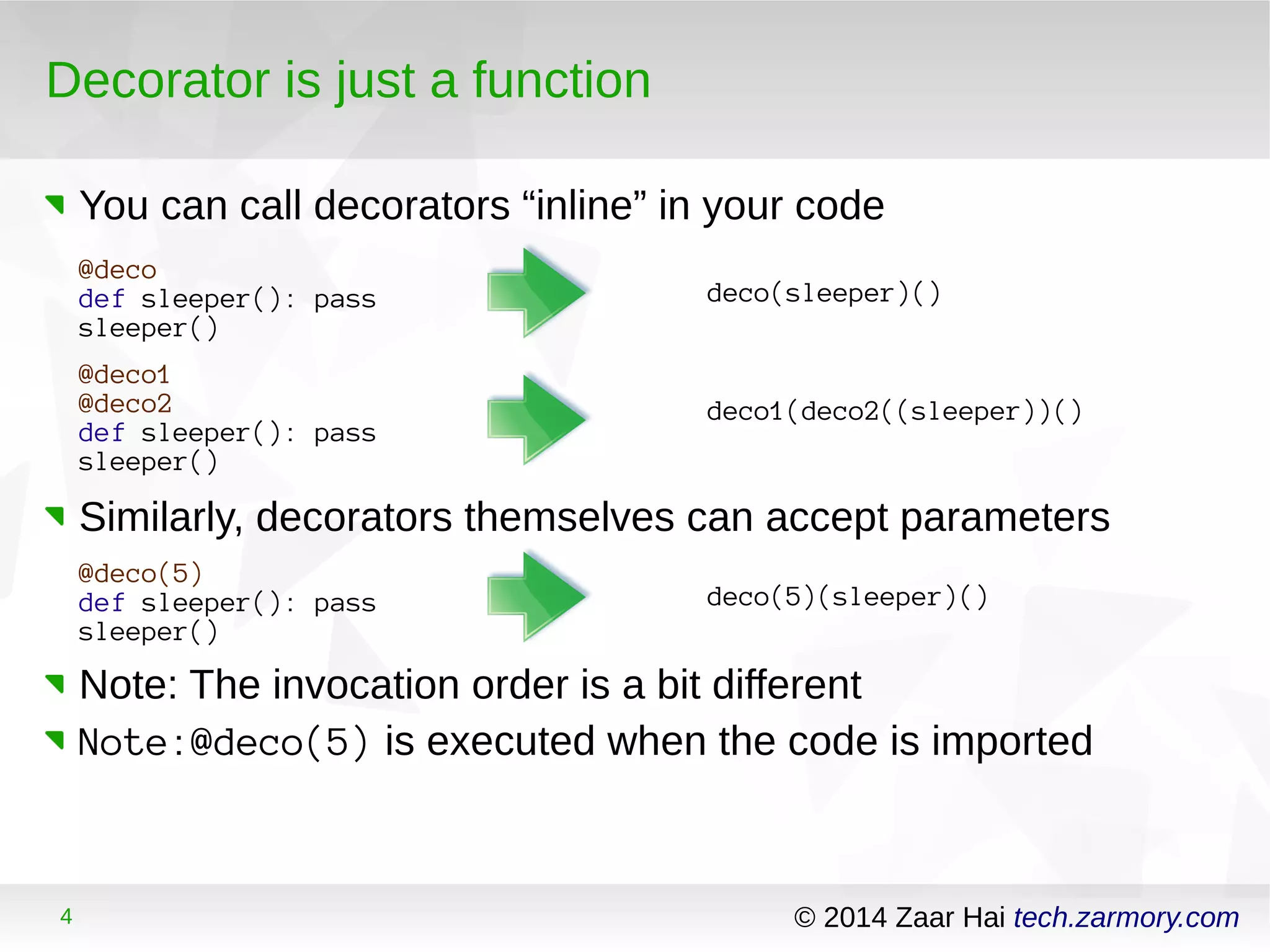 Decorator is just a function

You can call decorators “inline” in your code

@deco
def sleeper(): pass
sleeper()

deco(sleeper)()

@deco1
@deco2
def sleeper(): pass
sleeper()

deco1(deco2((sleeper))()

Similarly, decorators themselves can accept parameters

@deco(5)
def sleeper(): pass
sleeper()

deco(5)(sleeper)()

Note: The invocation order is a bit different

Note:@deco(5) is executed when the code is imported

4

© 2014 Zaar Hai tech.zarmory.com